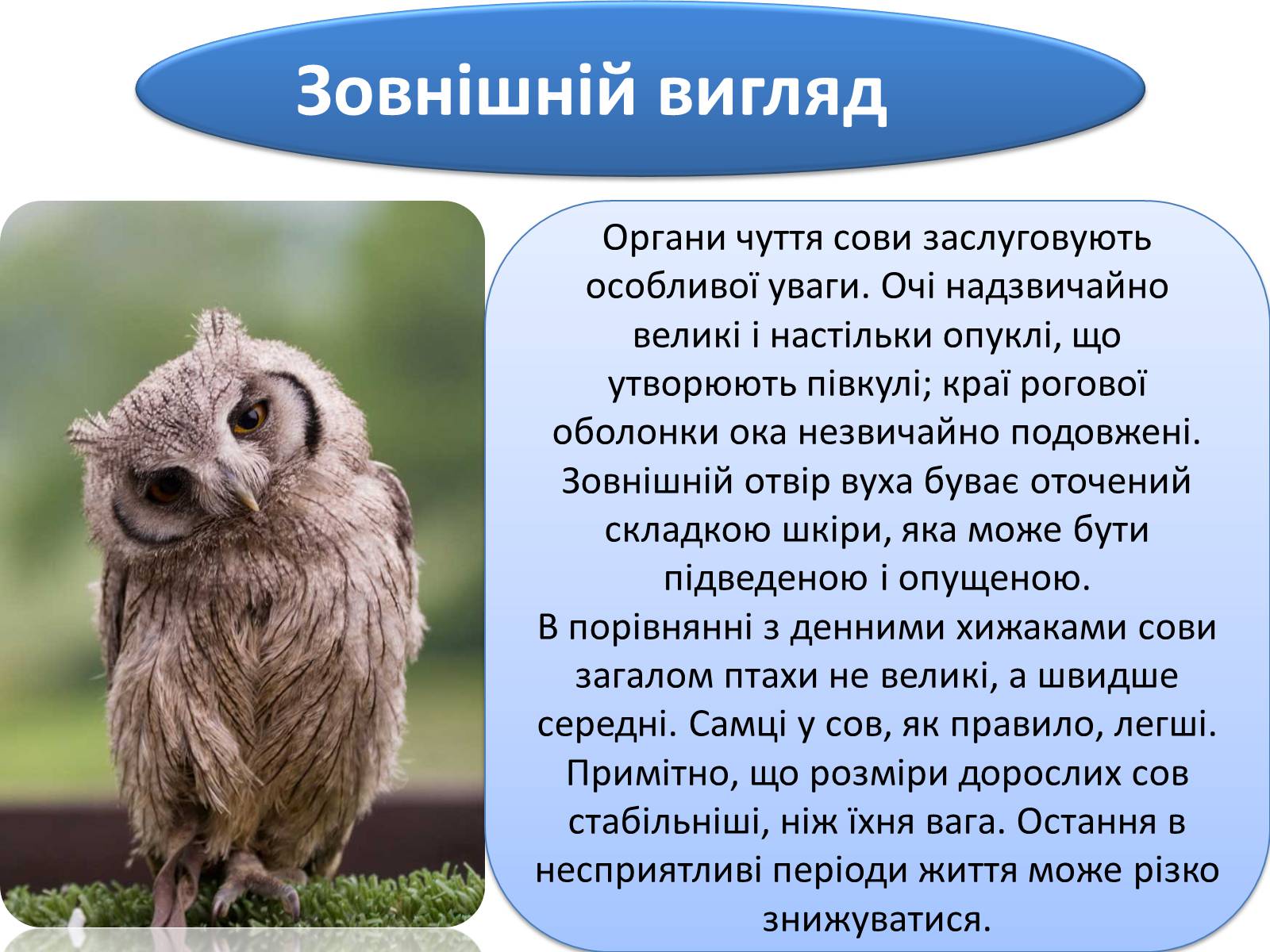 Зовнішній вигляд

Органи чуття сови заслуговують особливої уваги. Очі надзвичайно великі і настільки опуклі, що утворюють півкулі; краї рогової оболонки ока незвичайно подовжені. Зовнішній отвір вуха буває оточений складкою шкіри, яка може бути підведеною і опущеною.
В порівнянні з денними хижаками сови загалом птахи не великі, а швидше середні. Самці у сов, як правило, легші. Примітно, що розміри дорослих сов стабільніші, ніж їхня вага. Остання в несприятливі періоди життя може різко знижуватися.